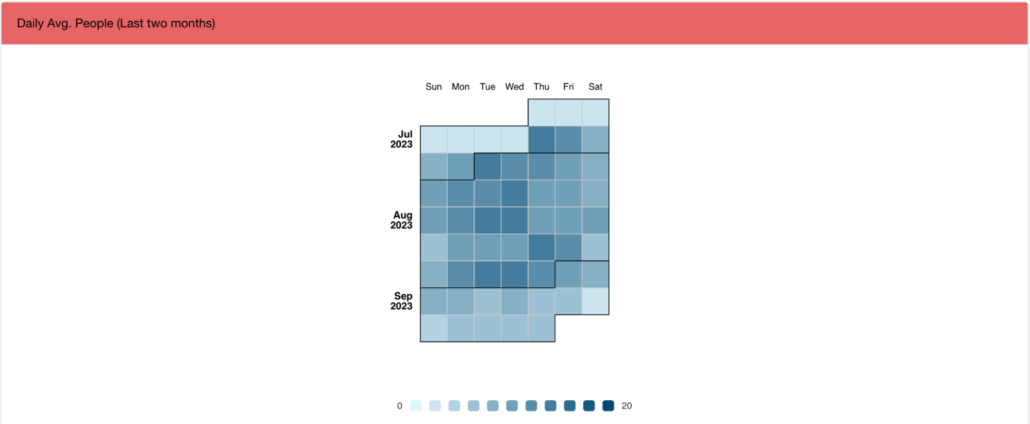 Daily Avg. People (Last two months)

Sun Mon Tue Wed Thu Fri Sat

Jul
2023

Aug
2023

Sep
2023

0 20